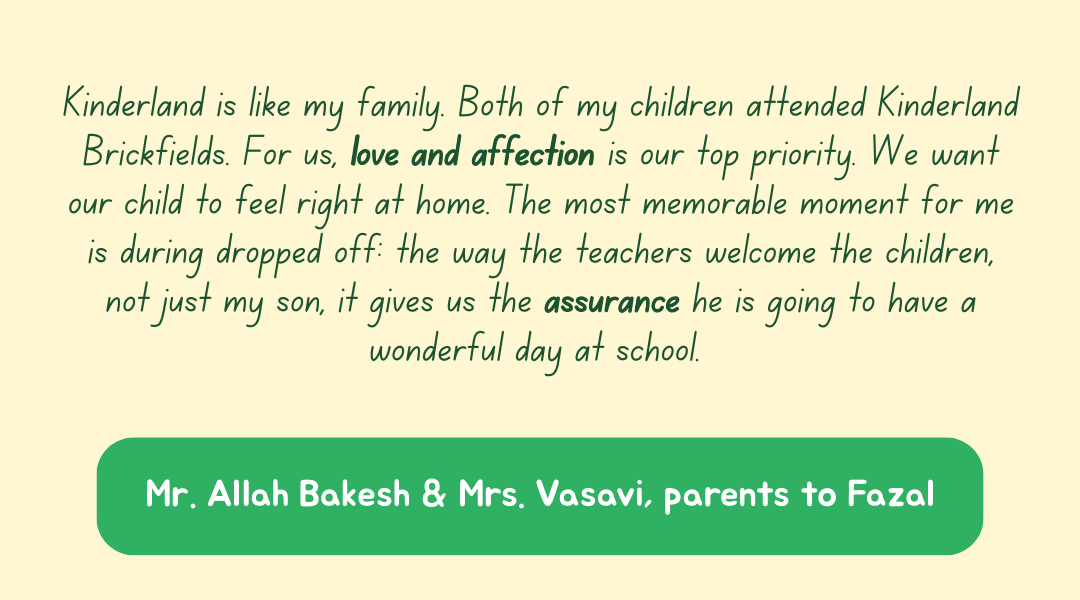 Kinderland is like my family. Both of my children attended Kinderland Brickfields. For us, love and affection is our top priority. We want our child to feel right at home. The most memorable moment for me is during dropped off: the way the teachers welcome the children, not just my son, it gives us the assurance he is going to have a wonderful day at school.

Mr. Allah Bakesh & Mrs. Vasavi, parents to Fazal